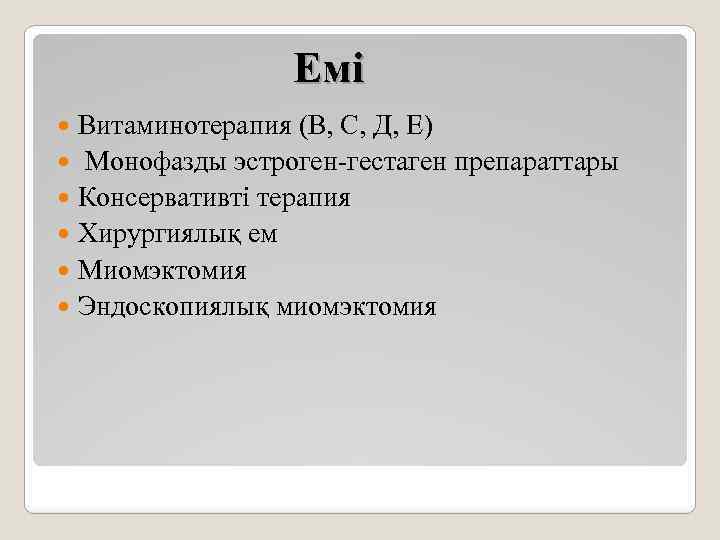 Емі

Витаминотерапия (В, С, Д, Е)
Монофазды эстроген-гестаген препараттары
Консервативті терапия
Хирургиялық ем
Миомэктомия
Эндоскопиялық миомэктомия